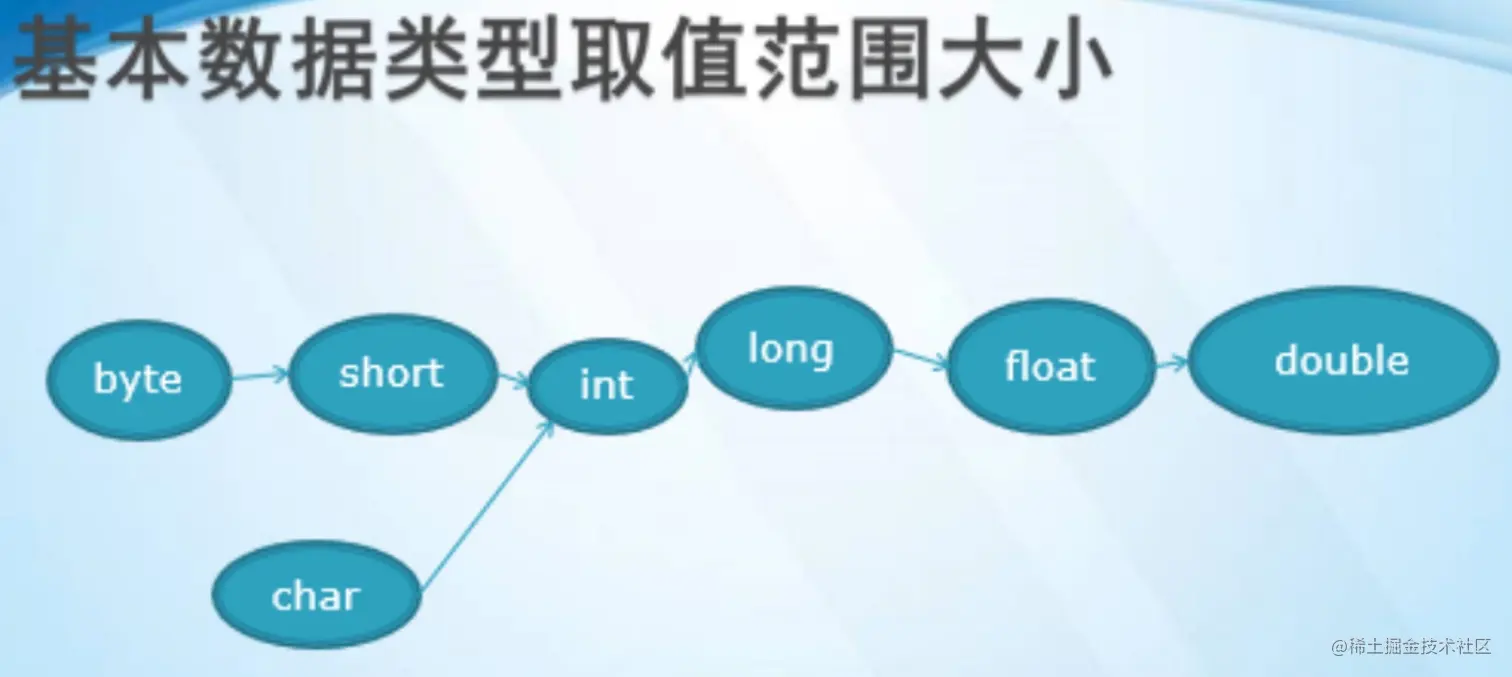 基本数据类型取值范围大小

byte
short
int
long
float
double
char

@稀土掘金技术社区